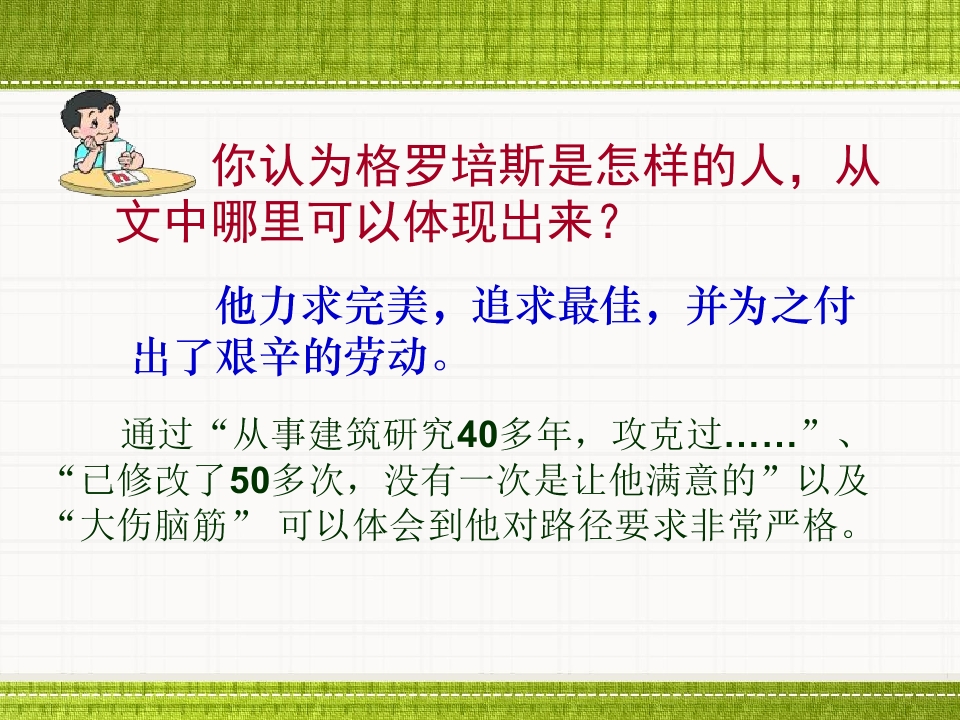 你认为格罗培斯是怎样的人，从文中哪里可以体现出来？

他力求完美，追求最佳，并为之付出了艰辛的劳动。

通过“从事建筑研究40多年，攻克过……”、“已修改了50多次，没有一次是让他满意的”以及“大伤脑筋” 可以体会到他对路径要求非常严格。